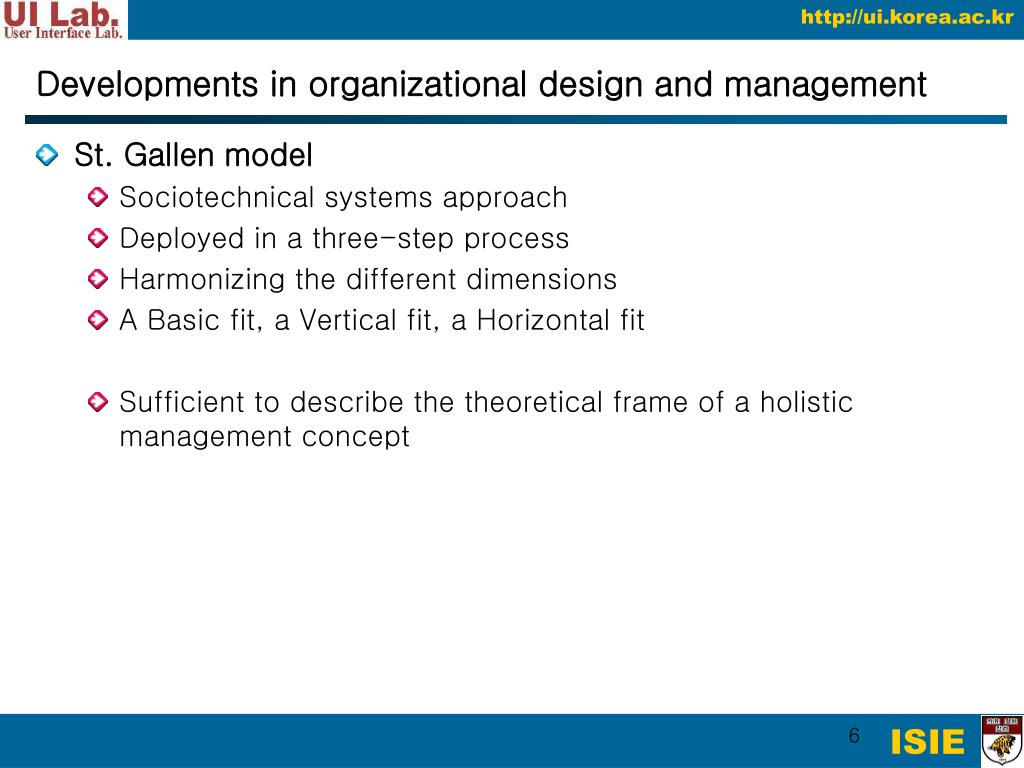 UI Lab.
User Interface Lab.

http://ui.korea.ac.kr

Developments in organizational design and management

St. Gallen model

Sociotechnical systems approach

Deployed in a three-step process

Harmonizing the different dimensions

A Basic fit, a Vertical fit, a Horizontal fit

Sufficient to describe the theoretical frame of a holistic management concept

6

ISIE